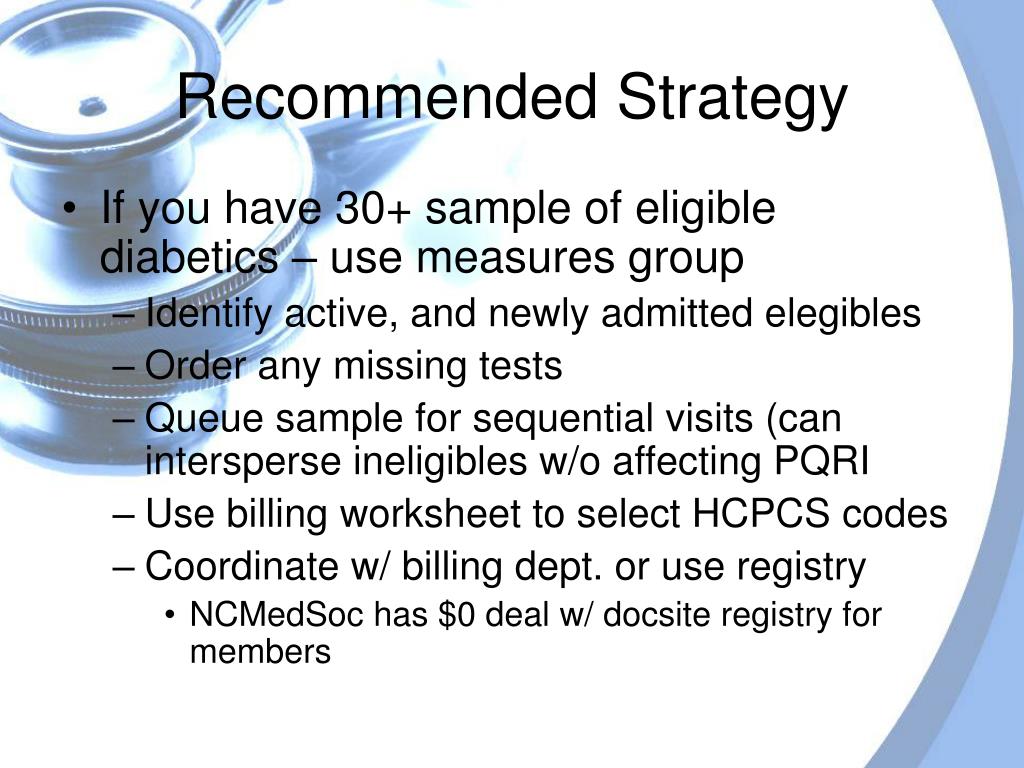 Recommended Strategy

• If you have 30+ sample of eligible diabetics – use measures group
– Identify active, and newly admitted elegibles
– Order any missing tests
– Queue sample for sequential visits (can intersperse ineligibles w/o affecting PQRI
– Use billing worksheet to select HCPCS codes
– Coordinate w/ billing dept. or use registry
• NCMedSoc has \$0 deal w/ docsite registry for members